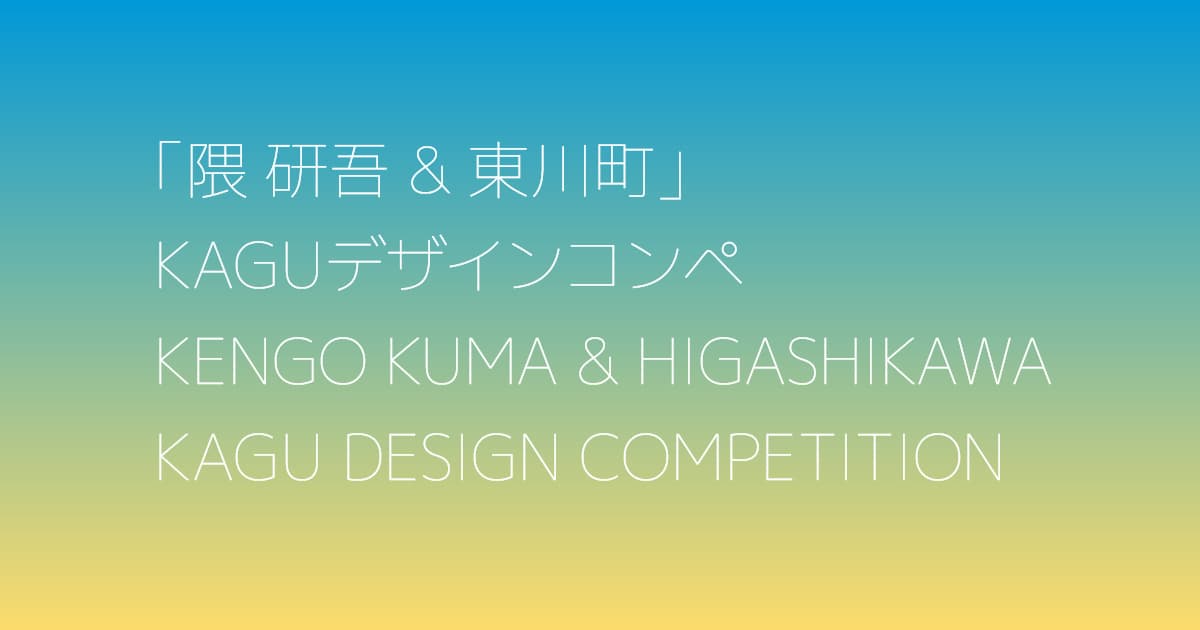 「隈 研吾 & 東川町」
KAGUデザインコンペ
KENGO KUMA & HIGASHIKAWA
KAGU DESIGN COMPETITION